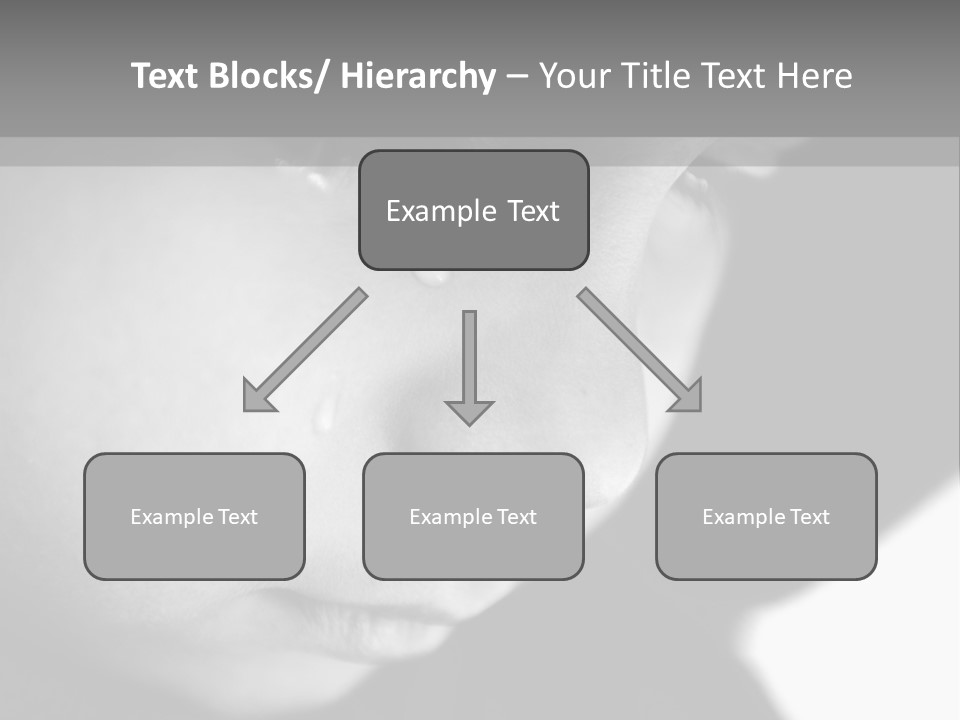 Text Blocks/ Hierarchy – Your Title Text Here

Example Text

Example Text

Example Text

Example Text